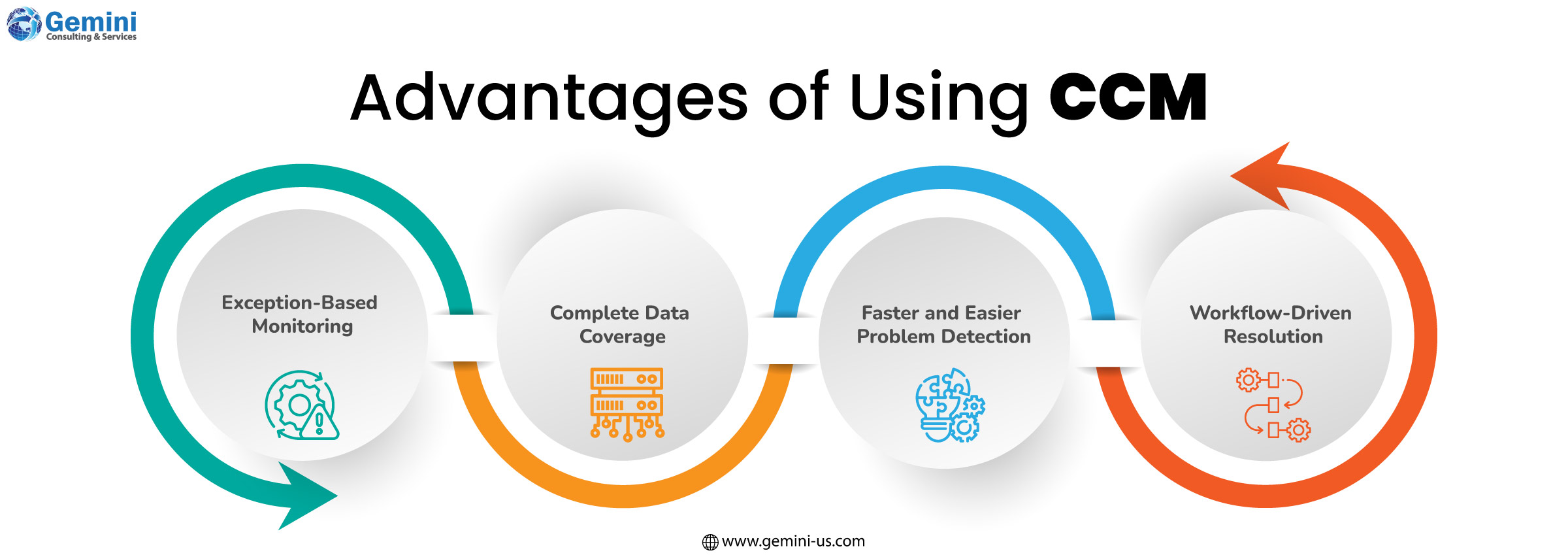 Gemini
Consulting & Services

Advantages of Using CCM

Exception-Based Monitoring

Complete Data Coverage

Faster and Easier Problem Detection

Workflow-Driven Resolution

www.gemini-us.com